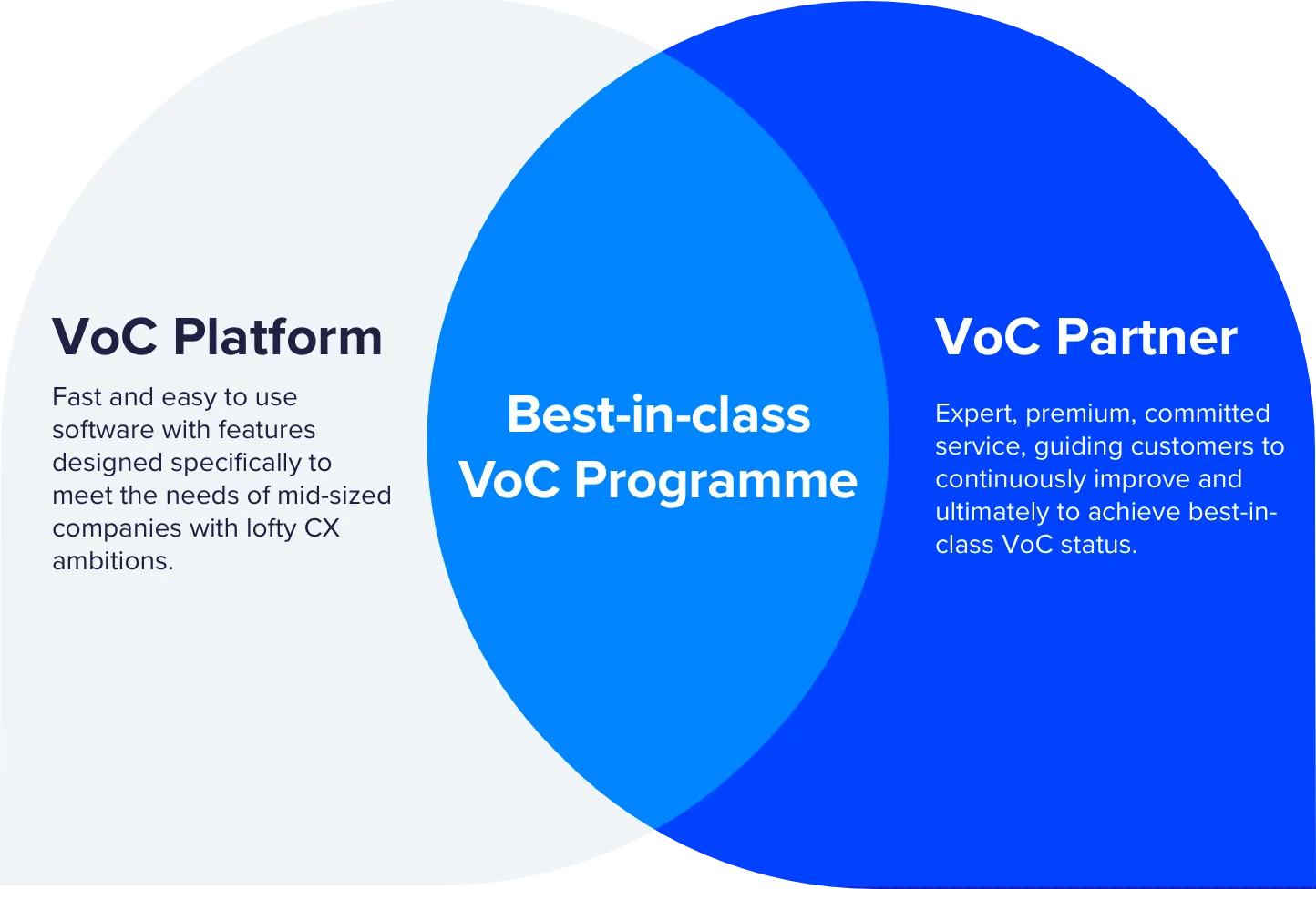 VoC Platform

Fast and easy to use software with features designed specifically to meet the needs of mid-sized companies with lofty CX ambitions.

Best-in-class VoC Programme

VoC Partner

Expert, premium, committed service, guiding customers to continuously improve and ultimately to achieve best-in-class VoC status.